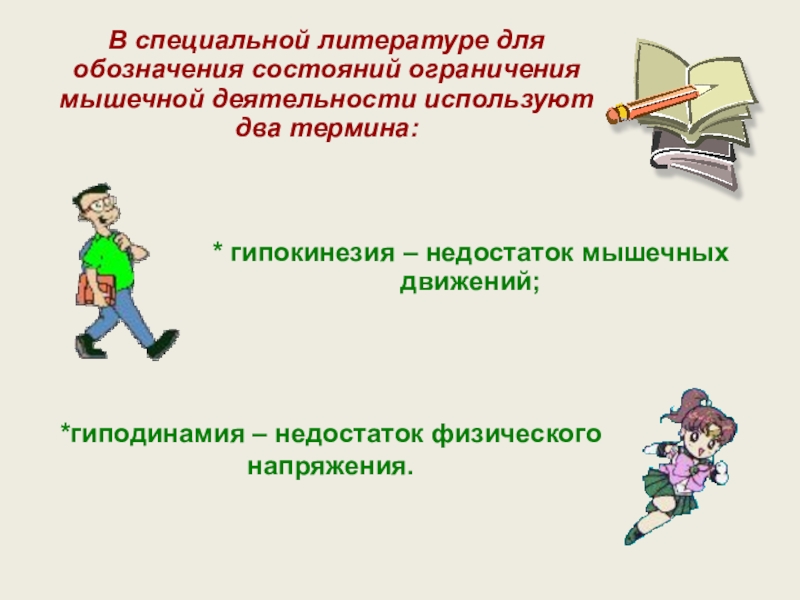 В специальной литературе для обозначения состояний ограничения мышечной деятельности используют два термина:

* гипокинезия – недостаток мышечных движений;

*гиподинамия – недостаток физического напряжения.